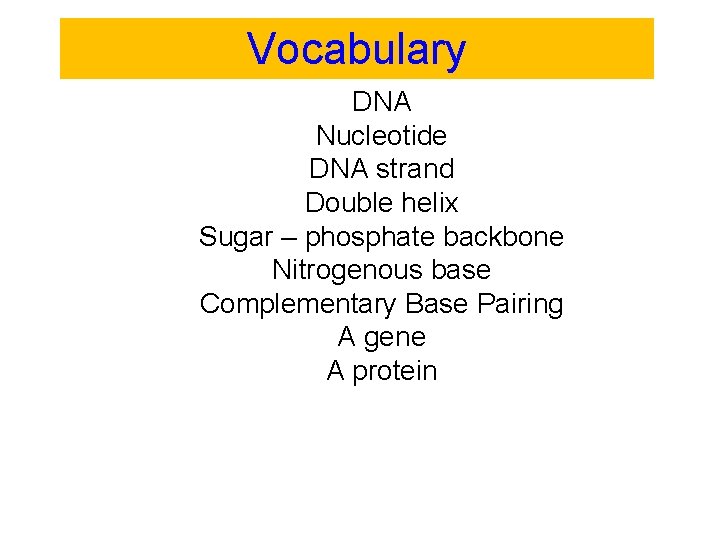 Vocabulary

DNA
Nucleotide
DNA strand
Double helix
Sugar – phosphate backbone
Nitrogenous base
Complementary Base Pairing
A gene
A protein